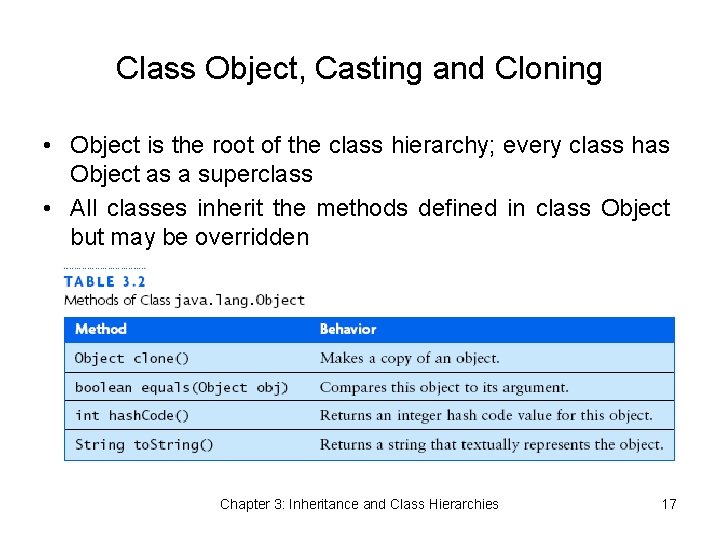 Class Object, Casting and Cloning

• Object is the root of the class hierarchy; every class has Object as a superclass

• All classes inherit the methods defined in class Object but may be overridden

TABLE 3.2
Methods of Class java.lang.Object

| Method | Behavior |
|---|---|
| Object clone() | Makes a copy of an object. |
| boolean equals(Object obj) | Compares this object to its argument. |
| int hashCode() | Returns an integer hash code value for this object. |
| String toString() | Returns a string that textually represents the object. |

Chapter 3: Inheritance and Class Hierarchies

17